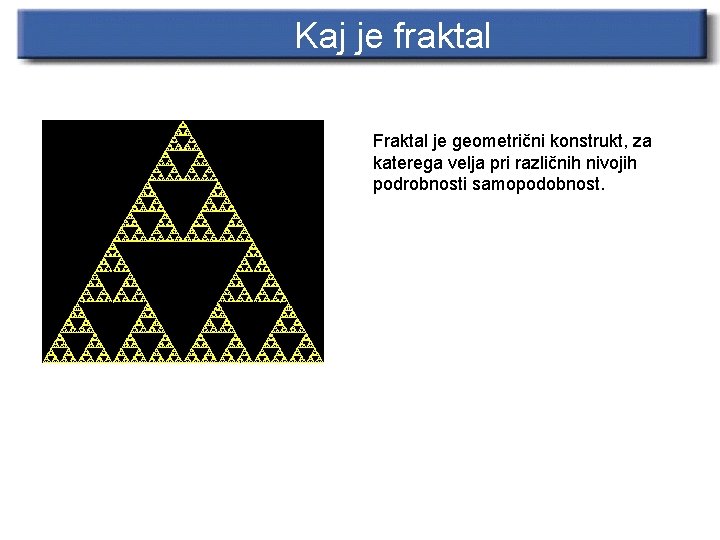 Kaj je fraktal

Fraktal je geometrični konstrukt, za katerega velja pri različnih nivojih podrobnosti samopodobnost.